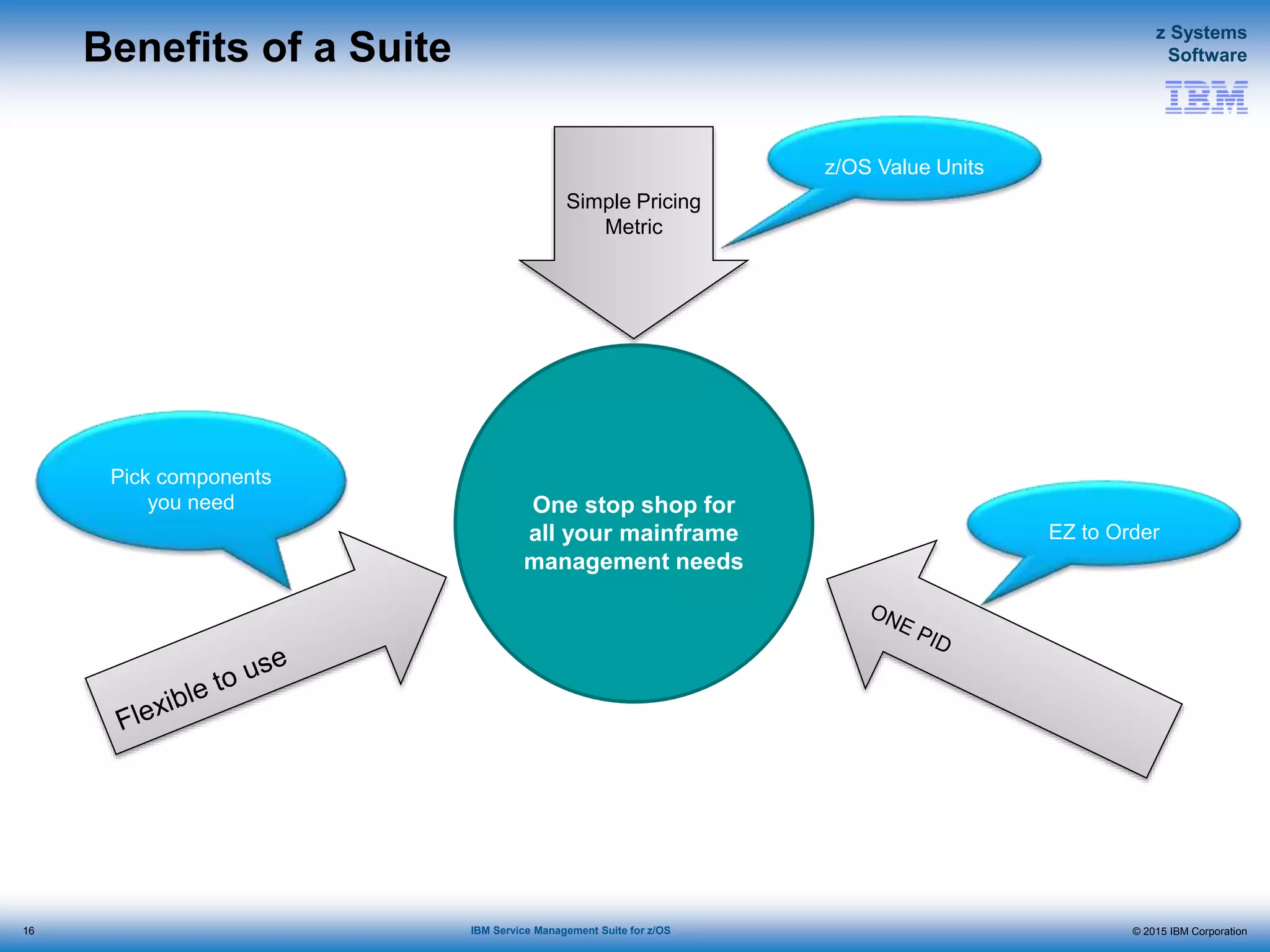 Benefits of a Suite

z Systems Software

IBM

Simple Pricing Metric

z/OS Value Units

Pick components you need

One stop shop for all your mainframe management needs

EZ to Order

Flexible to use

ONE PID

16

IBM Service Management Suite for z/OS

© 2015 IBM Corporation